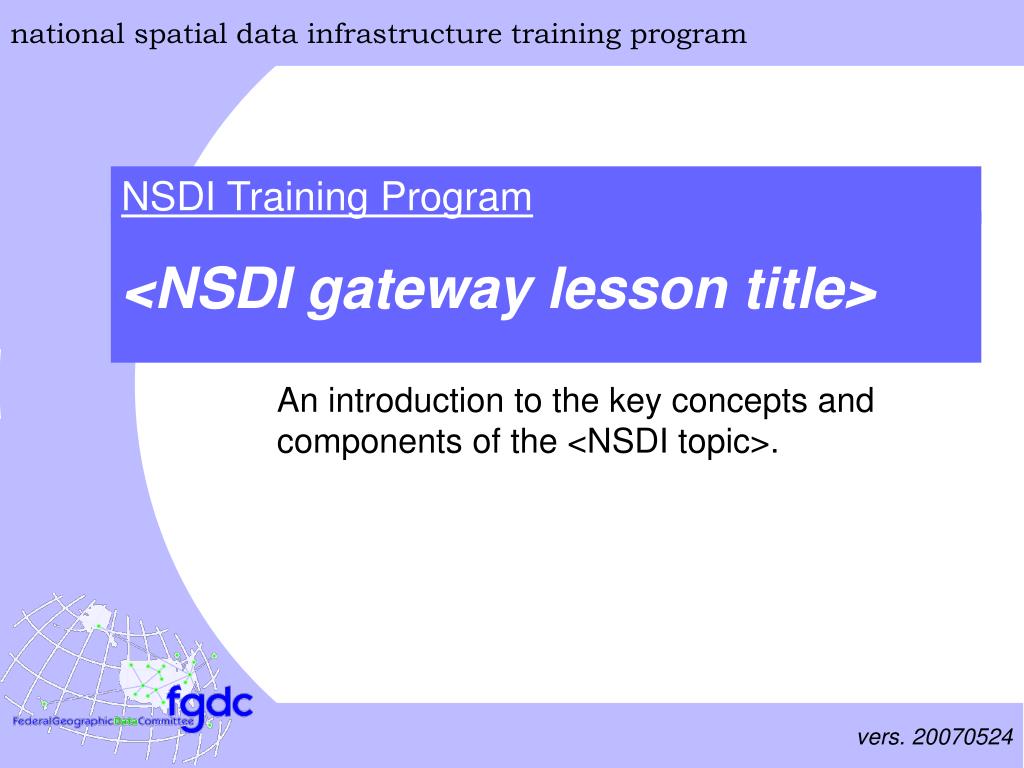 national spatial data infrastructure training program

NSDI Training Program

<NSDI gateway lesson title>

An introduction to the key concepts and components of the <NSDI topic>.

fgdc

FederalGeographicDataCommittee

vers. 20070524